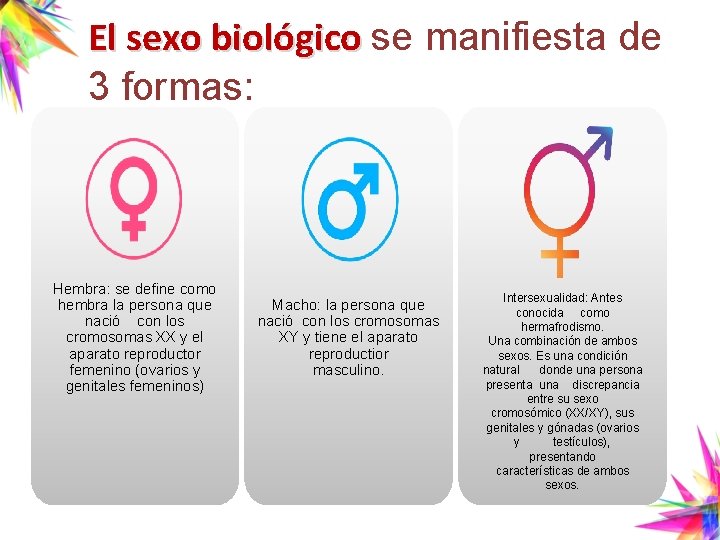 El sexo biológico se manifiesta de 3 formas:

Hembra: se define como hembra la persona que nació con los cromosomas XX y el aparato reproductor femenino (ovarios y genitales femeninos)

Macho: la persona que nació con los cromosomas XY y tiene el aparato reproductior masculino.

Intersexualidad: Antes conocida como hermafrodismo.
Una combinación de ambos sexos. Es una condición natural donde una persona presenta una discrepancia entre su sexo cromosómico (XX/XY), sus genitales y gónadas (ovarios y testículos), presentando características de ambos sexos.